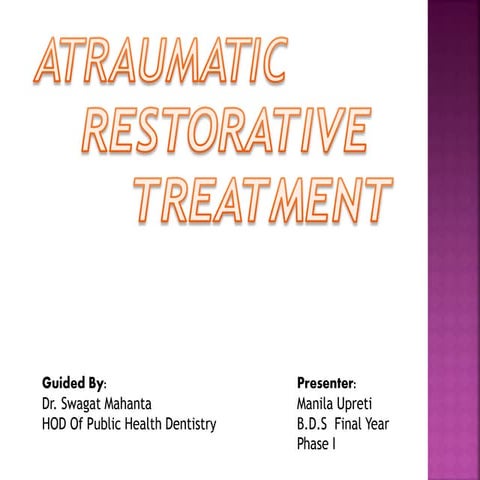 ATRAUMATIC RESTORATIVE TREATMENT

Guided By:
Dr. Swagat Mahanta
HOD Of Public Health Dentistry

Presenter:
Manila Upreti
B.D.S Final Year
Phase I